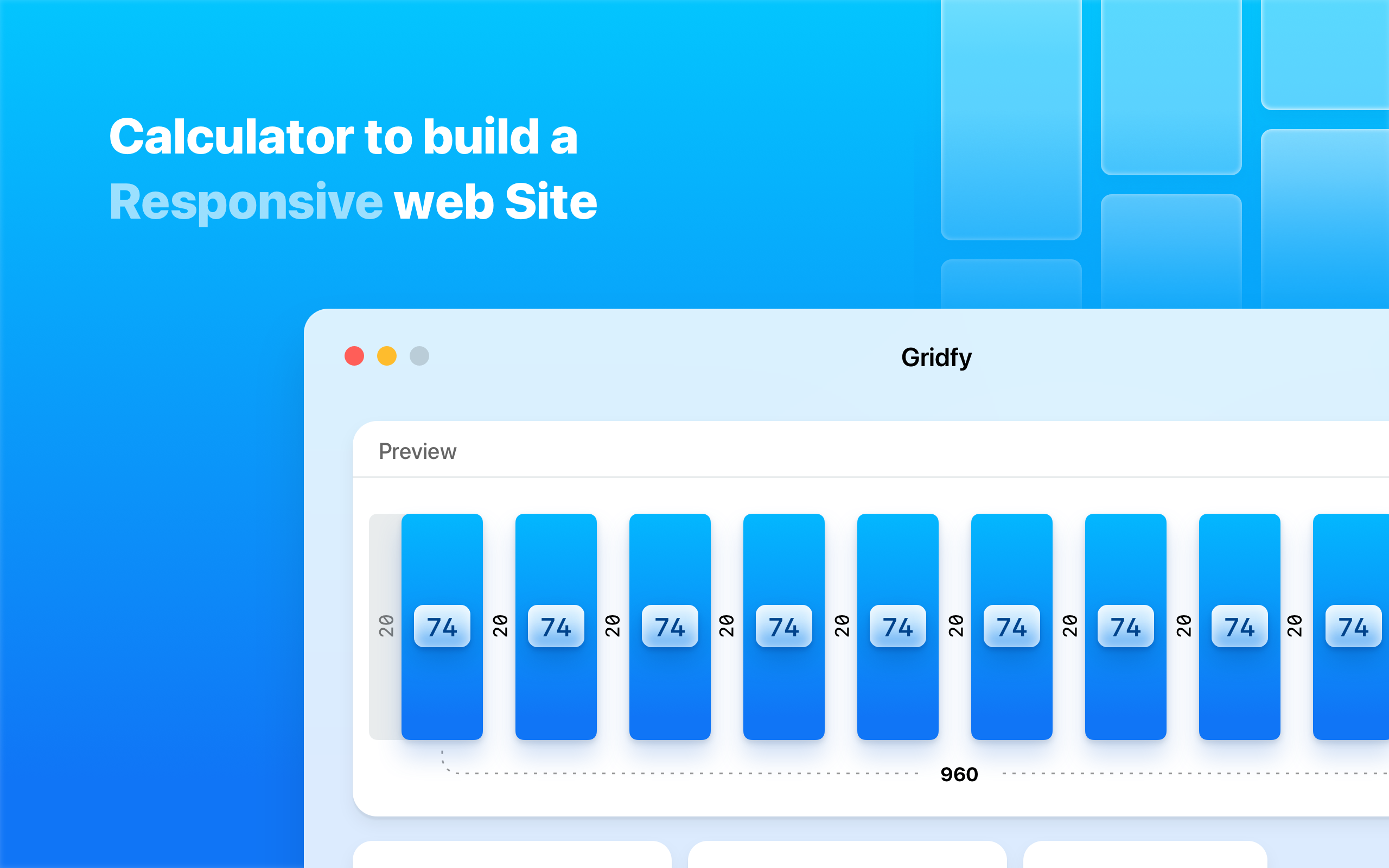 Calculator to build a Responsive web Site

Gridfy

Preview

20 74 20 74 20 74 20 74 20 74 20 74 20 74 20 74 20 74

960